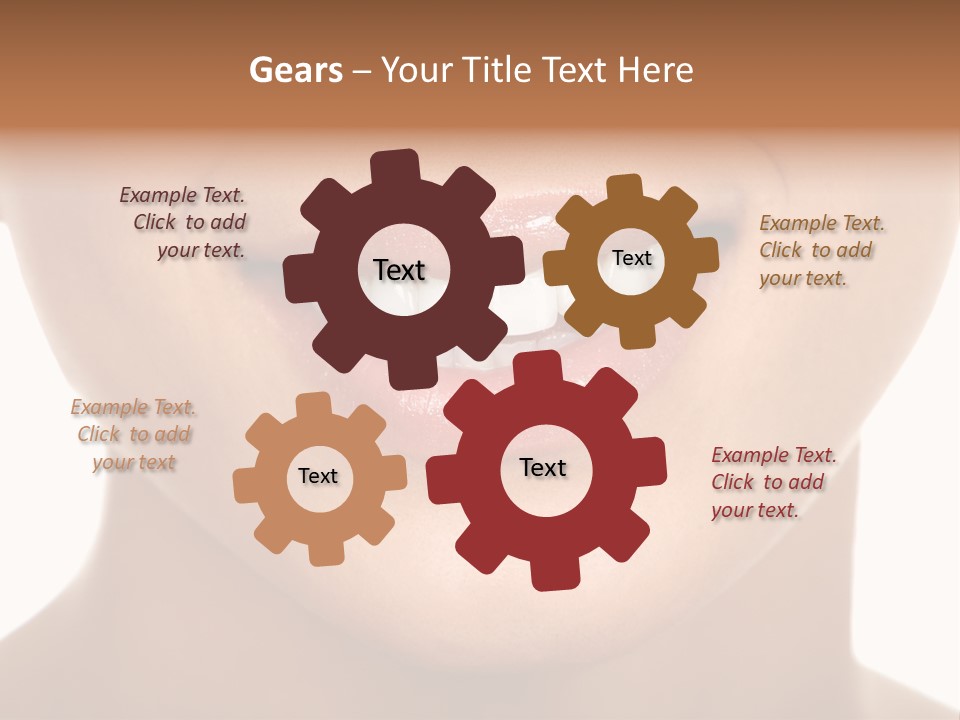 Gears – Your Title Text Here

Example Text. Click to add your text.

Text

Text

Example Text. Click to add your text.

Example Text. Click to add your text

Text

Text

Example Text. Click to add your text.